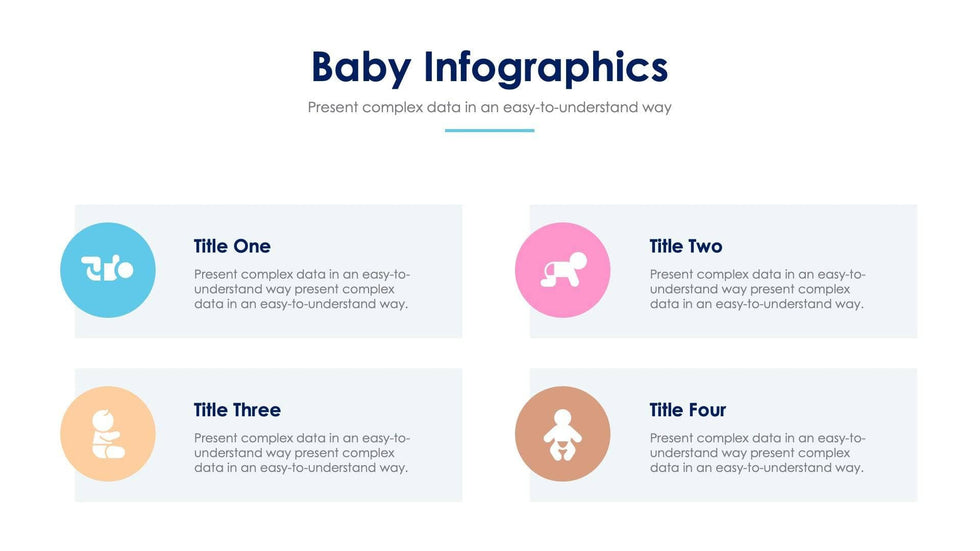 Baby Infographics

Present complex data in an easy-to-understand way

Title One

Present complex data in an easy-to-understand way present complex data in an easy-to-understand way.

Title Two

Present complex data in an easy-to-understand way present complex data in an easy-to-understand way.

Title Three

Present complex data in an easy-to-understand way present complex data in an easy-to-understand way.

Title Four

Present complex data in an easy-to-understand way present complex data in an easy-to-understand way.